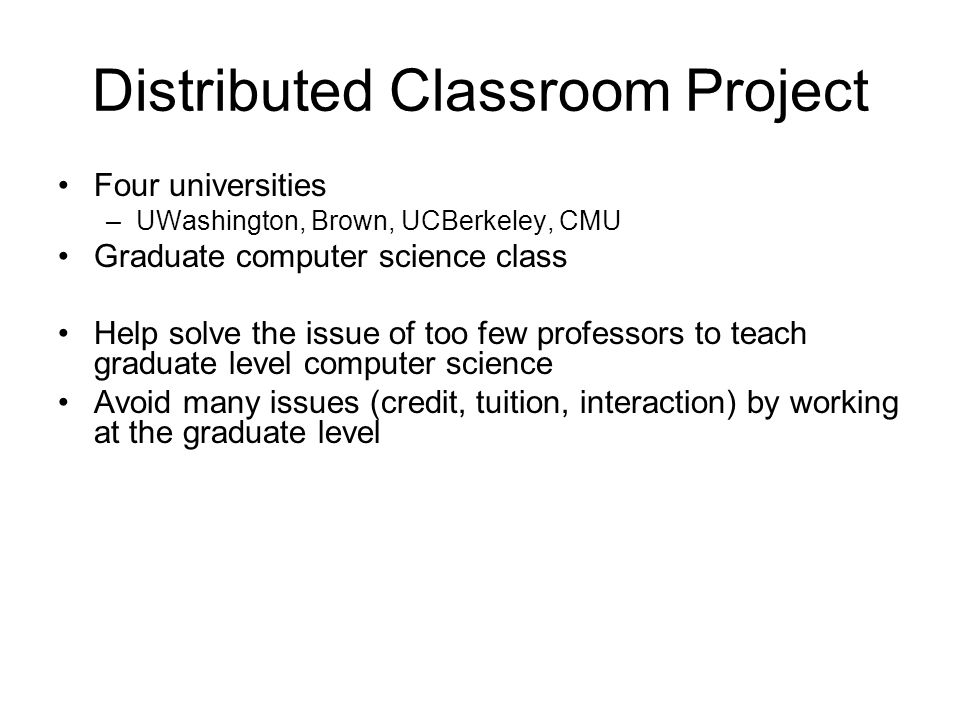 Distributed Classroom Project

• Four universities
  – UWashington, Brown, UCBerkeley, CMU
• Graduate computer science class

• Help solve the issue of too few professors to teach graduate level computer science
• Avoid many issues (credit, tuition, interaction) by working at the graduate level